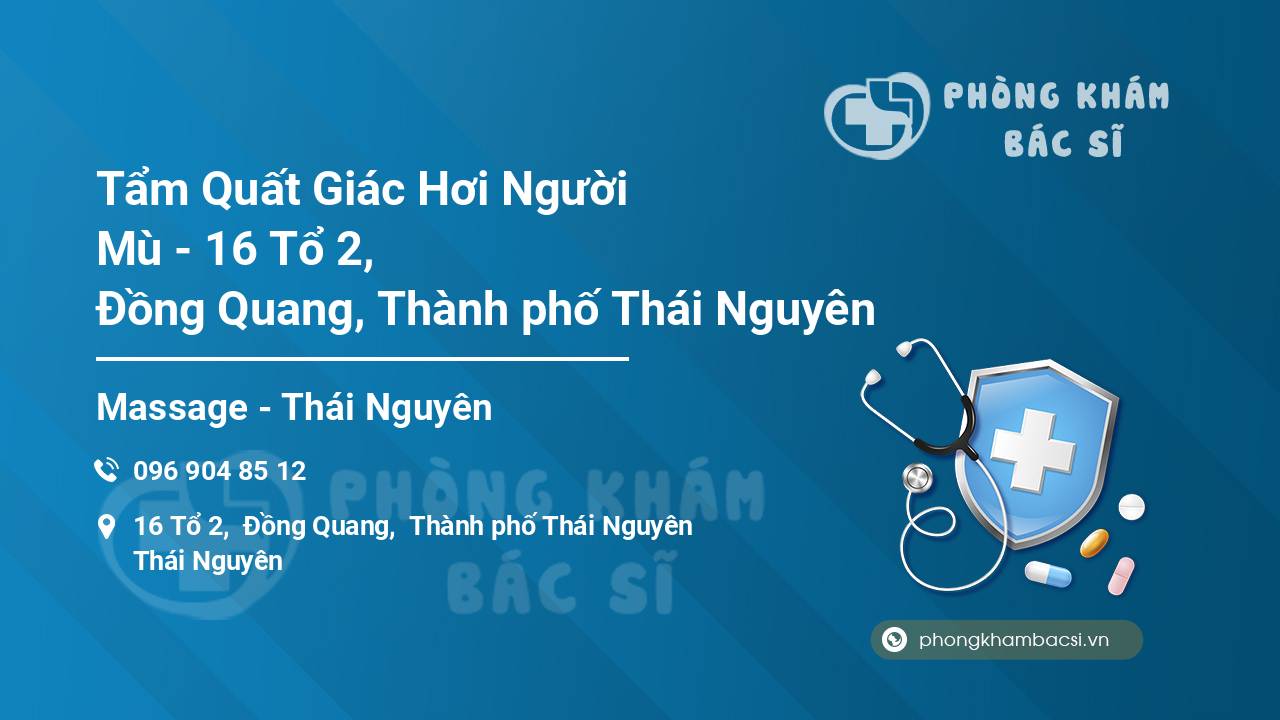 PHÒNG KHÁM BÁC SĨ

Tẩm Quất Giác Hơi Người Mù - 16 Tổ 2, Đồng Quang, Thành phố Thái Nguyên

Massage - Thái Nguyên

096 904 85 12

16 Tổ 2, Đồng Quang, Thành phố Thái Nguyên
Thái Nguyên

PHÒNG KHÁM BÁC SĨ

phongkhambacsi.vn